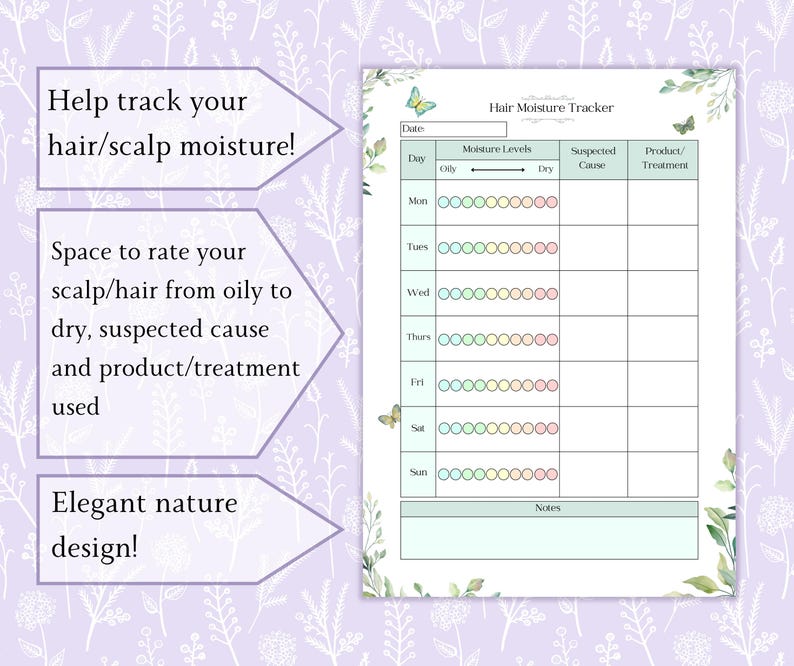 Help track your hair/scalp moisture!

Space to rate your scalp/hair from oily to dry, suspected cause and product/treatment used

Elegant nature design!

Hair Moisture Tracker

Date:

| Day | Moisture Levels Oily ⟷ Dry | Suspected Cause | Product/ Treatment |
|---|---|---|---|
| Mon | | | |
| Tues | | | |
| Wed | | | |
| Thurs | | | |
| Fri | | | |
| Sat | | | |
| Sun | | | |

Notes